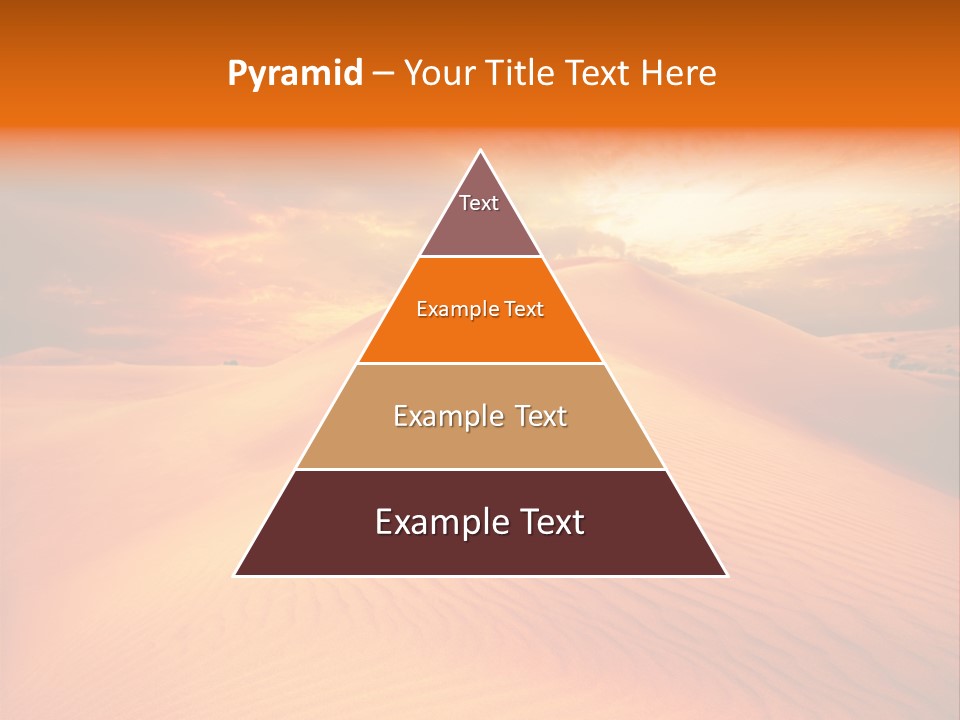 Pyramid – Your Title Text Here

Text

Example Text

Example Text

Example Text